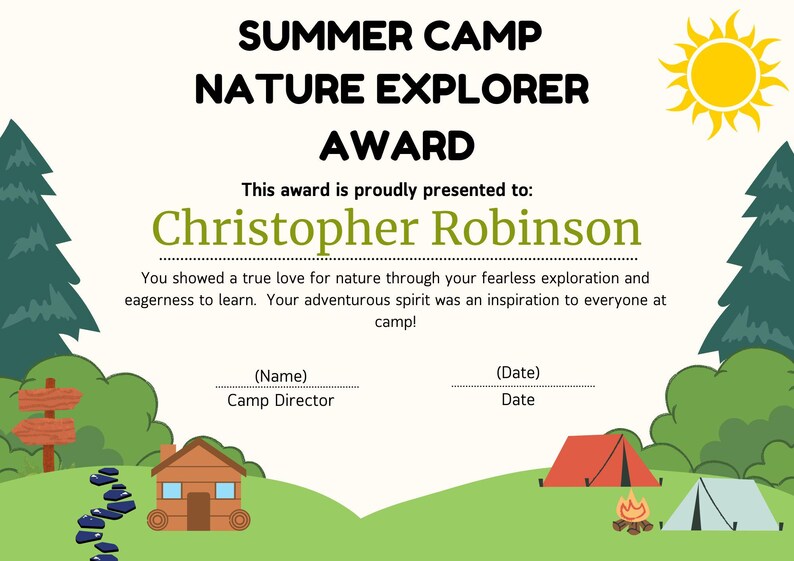 SUMMER CAMP
NATURE EXPLORER
AWARD

This award is proudly presented to:

Christopher Robinson

You showed a true love for nature through your fearless exploration and eagerness to learn. Your adventurous spirit was an inspiration to everyone at camp!

(Name)
Camp Director

(Date)
Date